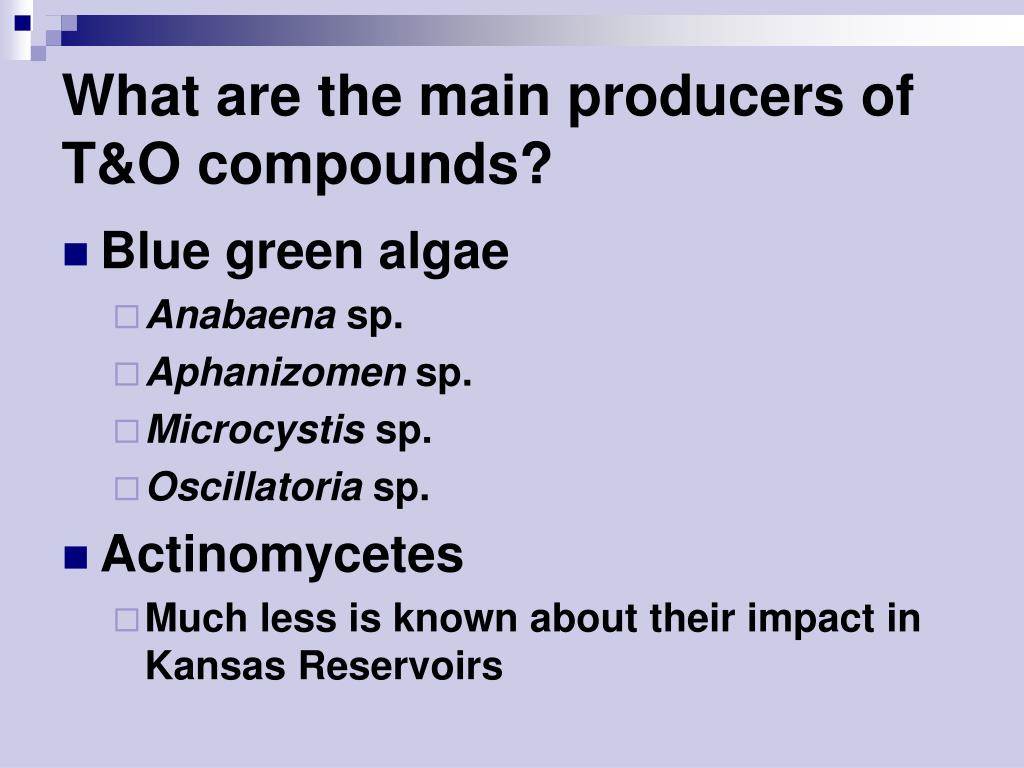 What are the main producers of T&O compounds?

Blue green algae

Anabaena sp.

Aphanizomen sp.

Microcystis sp.

Oscillatoria sp.

Actinomycetes

Much less is known about their impact in Kansas Reservoirs